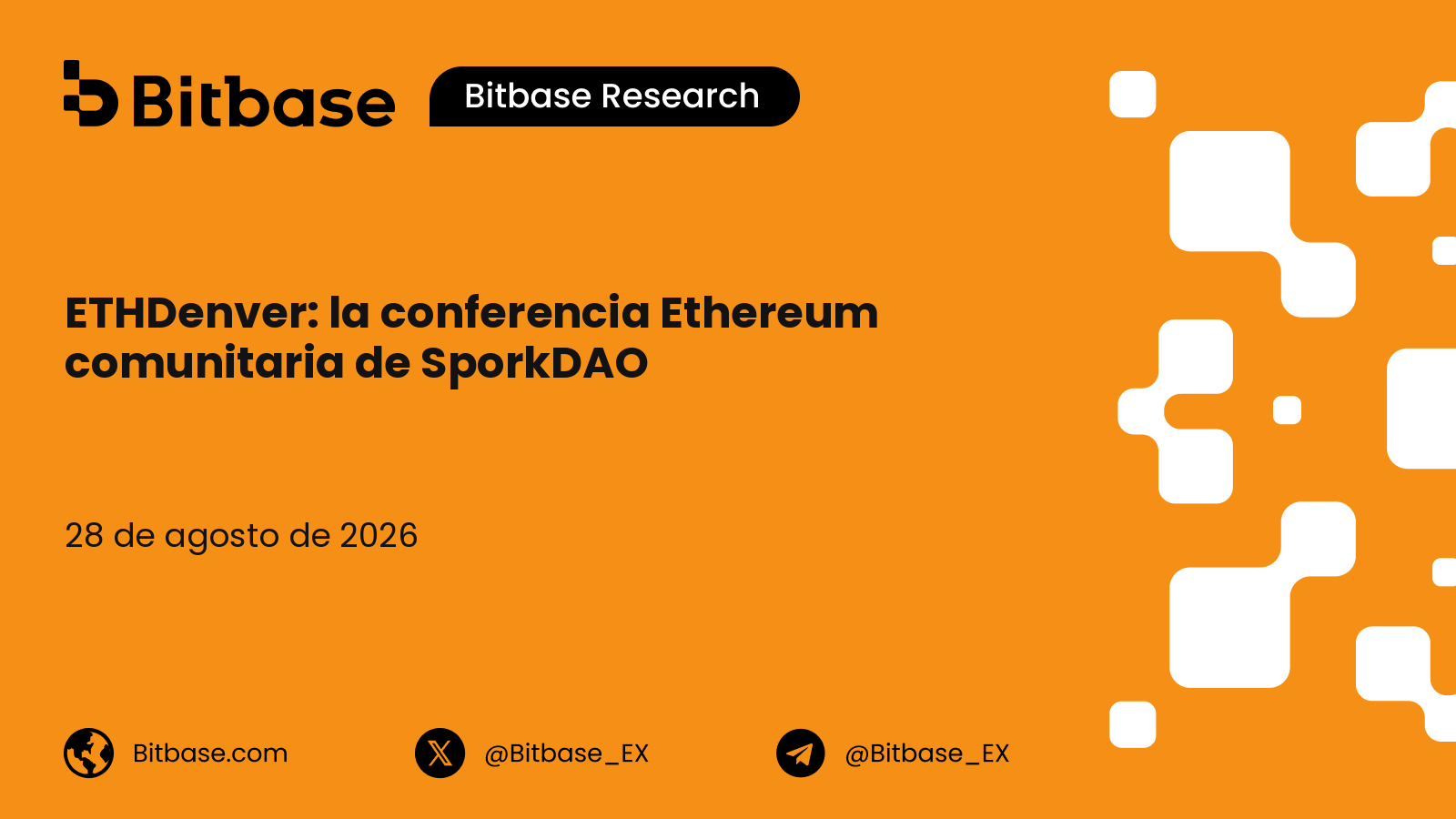 Bitbase

Bitbase Research

ETHDenver: la conferencia Ethereum comunitaria de SporkDAO

28 de agosto de 2026

Bitbase.com

@Bitbase_EX

@Bitbase_EX